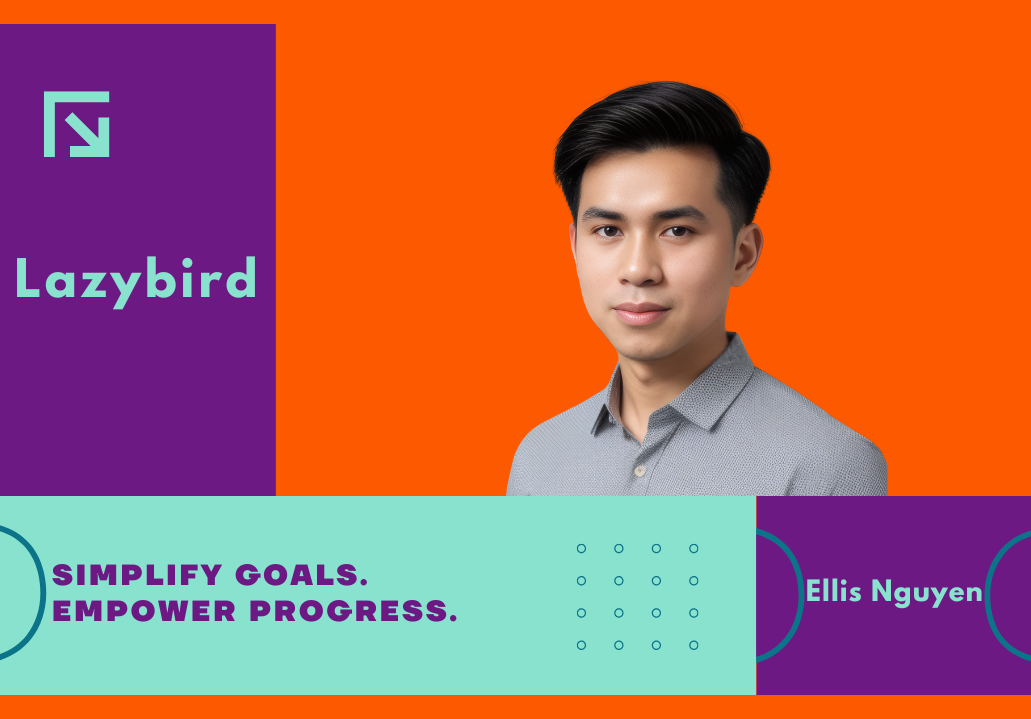 Lazybird

SIMPLIFY GOALS.
EMPOWER PROGRESS.

Ellis Nguyen